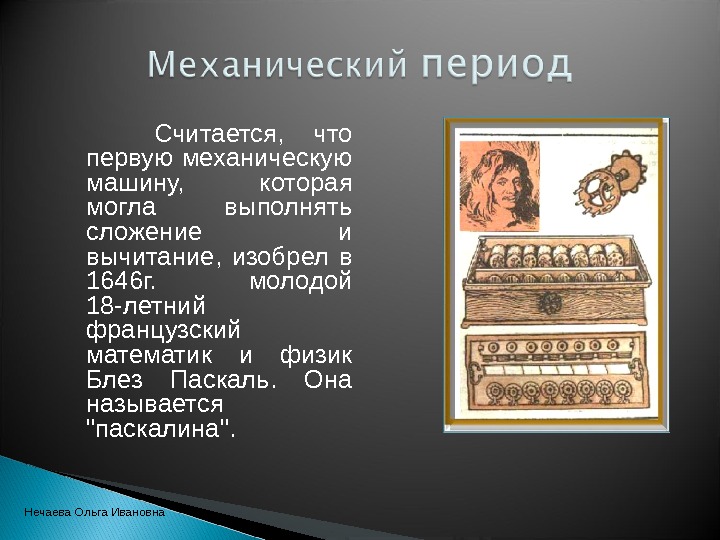 Механический период

Считается, что первую механическую машину, которая могла выполнять сложение и вычитание, изобрел в 1646г. молодой 18-летний французский математик и физик Блез Паскаль. Она называется "паскалина".

Нечаева Ольга Ивановна